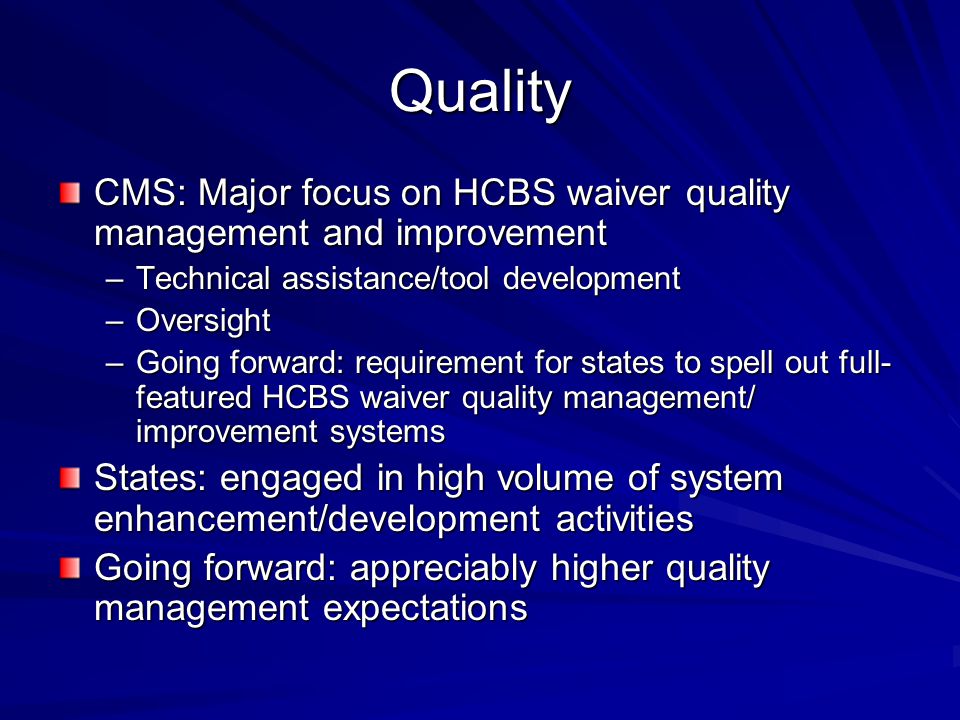 Quality

CMS: Major focus on HCBS waiver quality management and improvement

– Technical assistance/tool development
– Oversight
– Going forward: requirement for states to spell out full-featured HCBS waiver quality management/ improvement systems

States: engaged in high volume of system enhancement/development activities

Going forward: appreciably higher quality management expectations